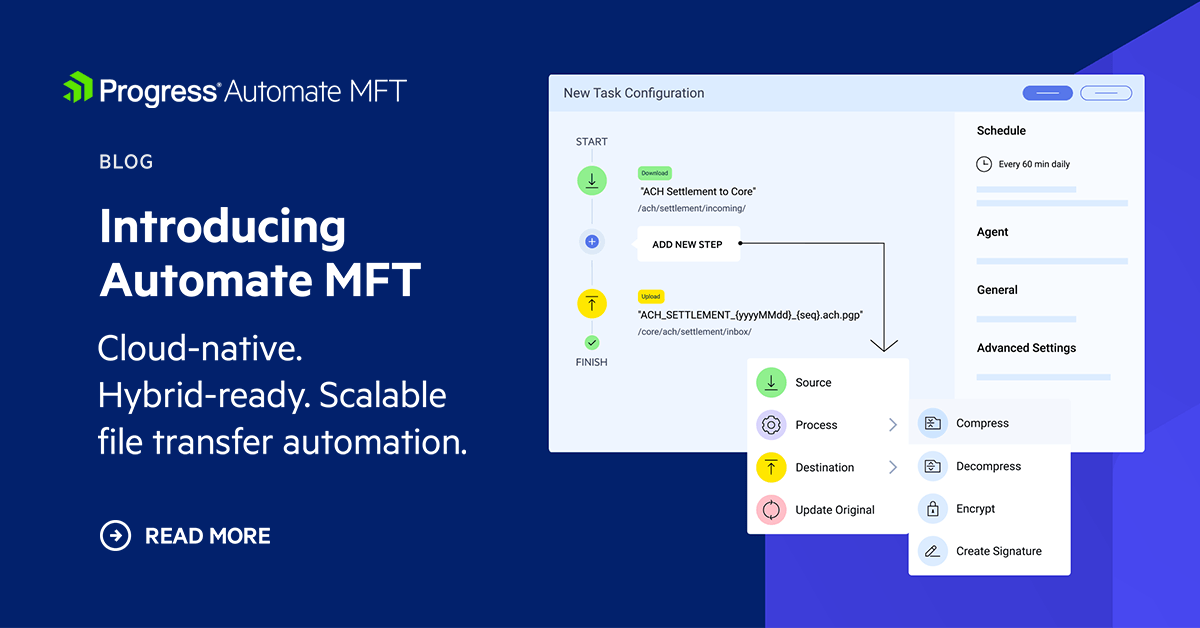 Progress® Automate MFT

BLOG

Introducing Automate MFT

Cloud-native. Hybrid-ready. Scalable file transfer automation.

READ MORE

New Task Configuration

START

Download

"ACH Settlement to Core"
/ach/settlement/incoming/

ADD NEW STEP

Upload

"ACH_SETTLEMENT_{yyyyMMdd}_{seq}.ach.pgp"
/core/ach/settlement/inbox/

FINISH

Schedule

Every 60 min daily

Agent

General

Advanced Settings

Source

Process

Destination

Update Original

Compress

Decompress

Encrypt

Create Signature